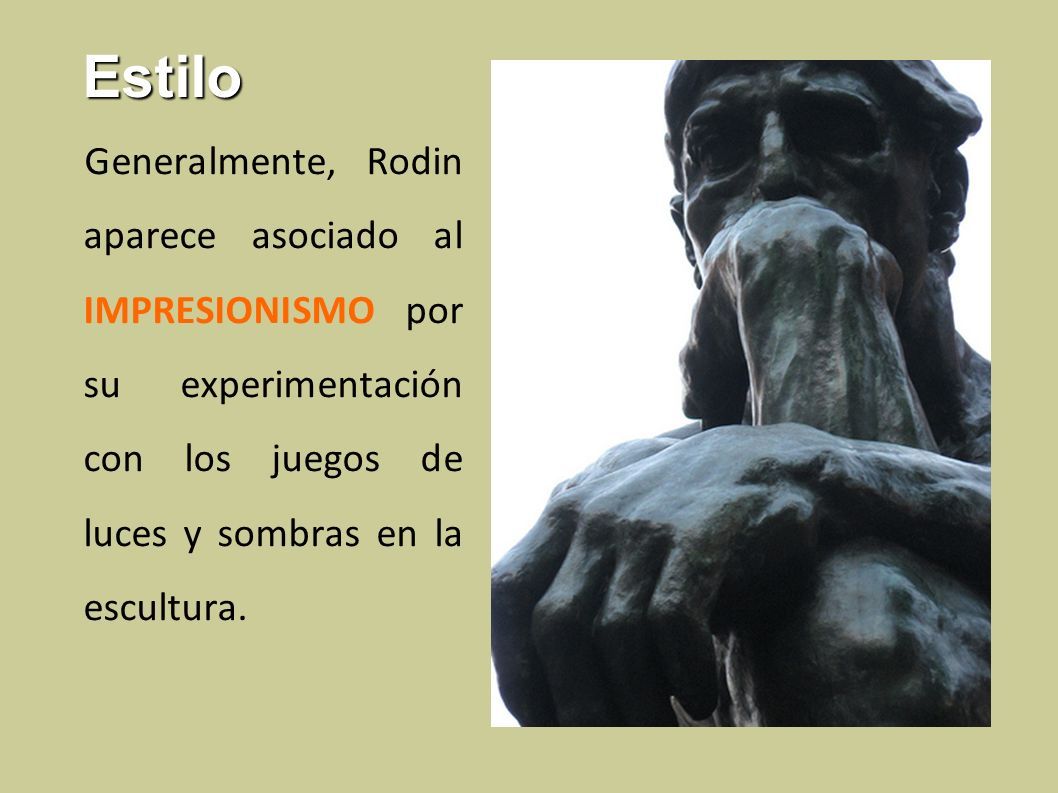 Estilo

Generalmente, Rodin aparece asociado al IMPRESIONISMO por su experimentación con los juegos de luces y sombras en la escultura.